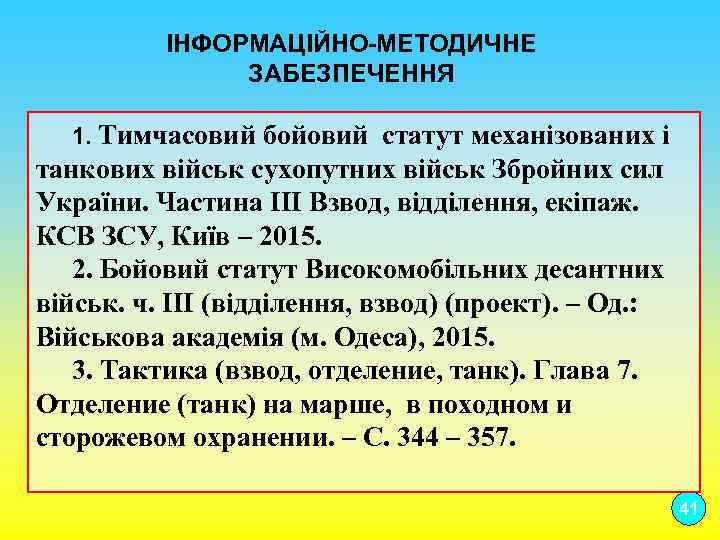 ІНФОРМАЦІЙНО-МЕТОДИЧНЕ ЗАБЕЗПЕЧЕННЯ

1. Тимчасовий бойовий статут механізованих і танкових військ сухопутних військ Збройних сил України. Частина ІІІ Взвод, відділення, екіпаж. КСВ ЗСУ, Київ – 2015.

2. Бойовий статут Високомобільних десантних військ. ч. ІІІ (відділення, взвод) (проект). – Од.: Військова академія (м. Одеса), 2015.

3. Тактика (взвод, отделение, танк). Глава 7. Отделение (танк) на марше, в походном и сторожевом охранении. – С. 344 – 357.

41